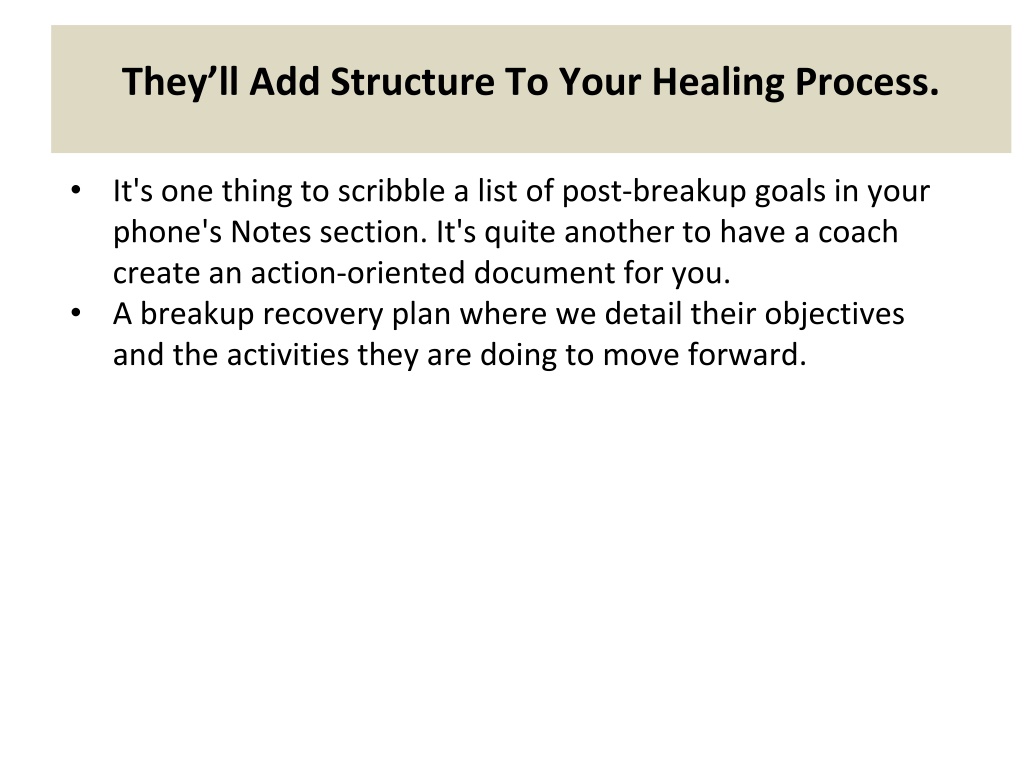 They’ll Add Structure To Your Healing Process.

• It's one thing to scribble a list of post-breakup goals in your phone's Notes section. It's quite another to have a coach create an action-oriented document for you.
• A breakup recovery plan where we detail their objectives and the activities they are doing to move forward.